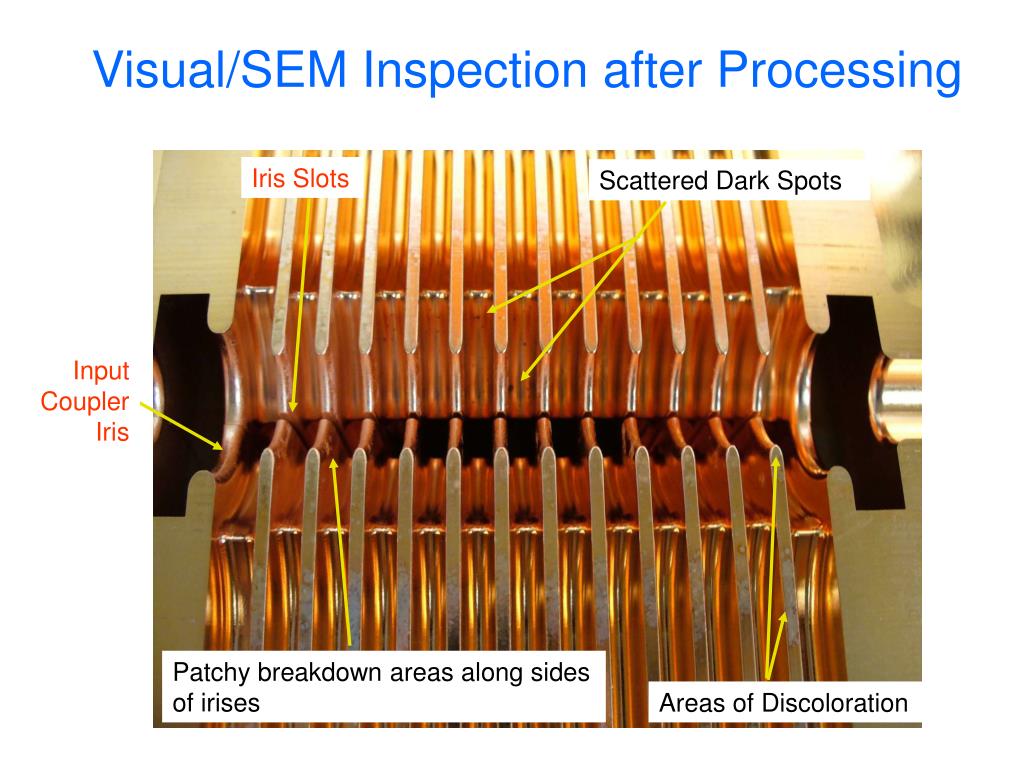 Visual/SEM Inspection after Processing

Iris Slots

Scattered Dark Spots

Input Coupler Iris

Patchy breakdown areas along sides of irises

Areas of Discoloration